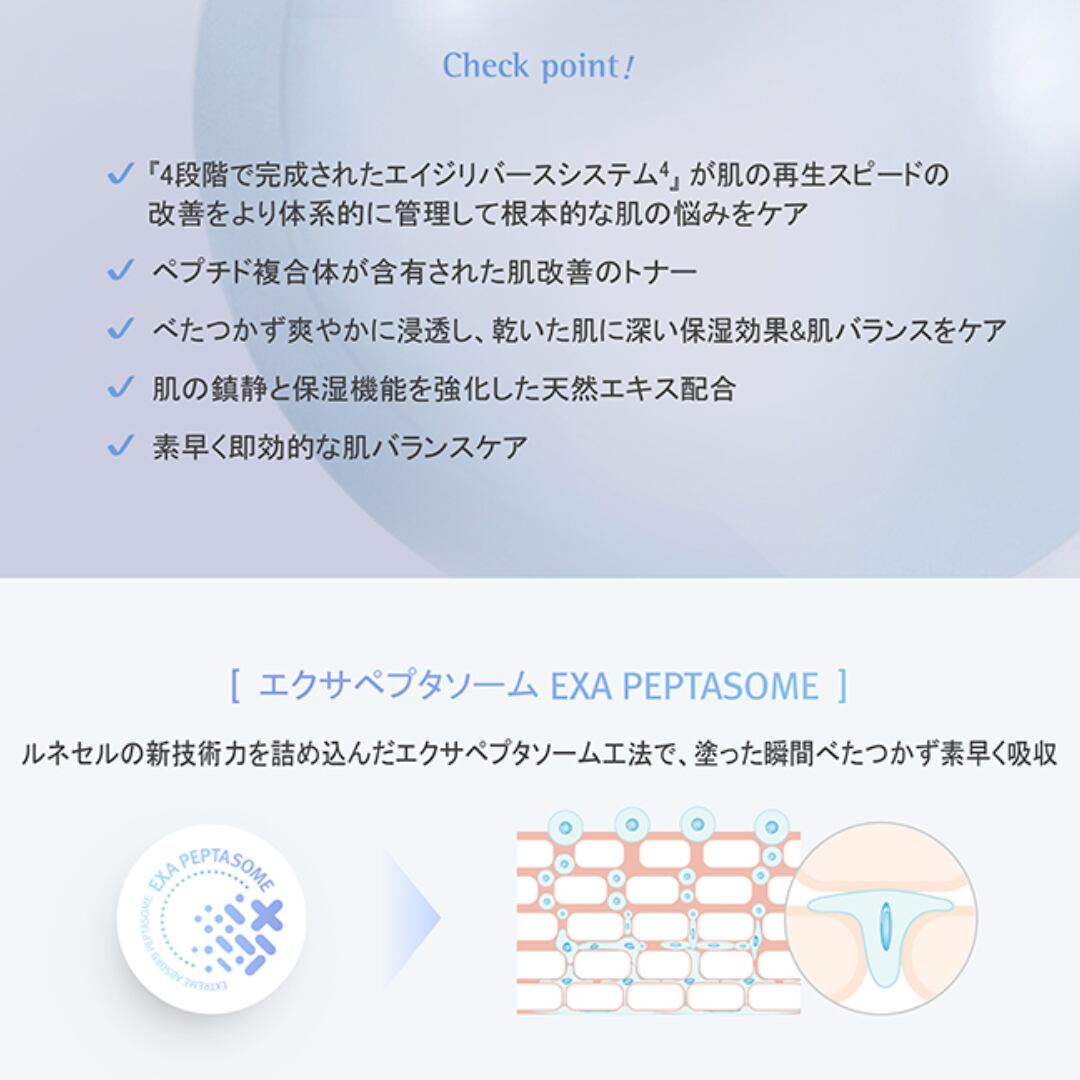 Check point!

✓ 『4段階で完成されたエイジリバースシステム$^4$』が肌の再生スピードの改善をより体系的に管理して根本的な肌の悩みをケア

✓ ペプチド複合体が含有された肌改善のトナー

✓ べたつかず爽やかに浸透し、乾いた肌に深い保湿効果&肌バランスをケア

✓ 肌の鎮静と保湿機能を強化した天然エキス配合

✓ 素早く即効的な肌バランスケア

[ エクサペプタソーム EXA PEPTASOME ]

ルネセルの新技術力を詰め込んだエクサペプタソーム工法で、塗った瞬間べたつかず素早く吸収

EXA PEPTASOME

EXTREME ABSORB PEPTASOME